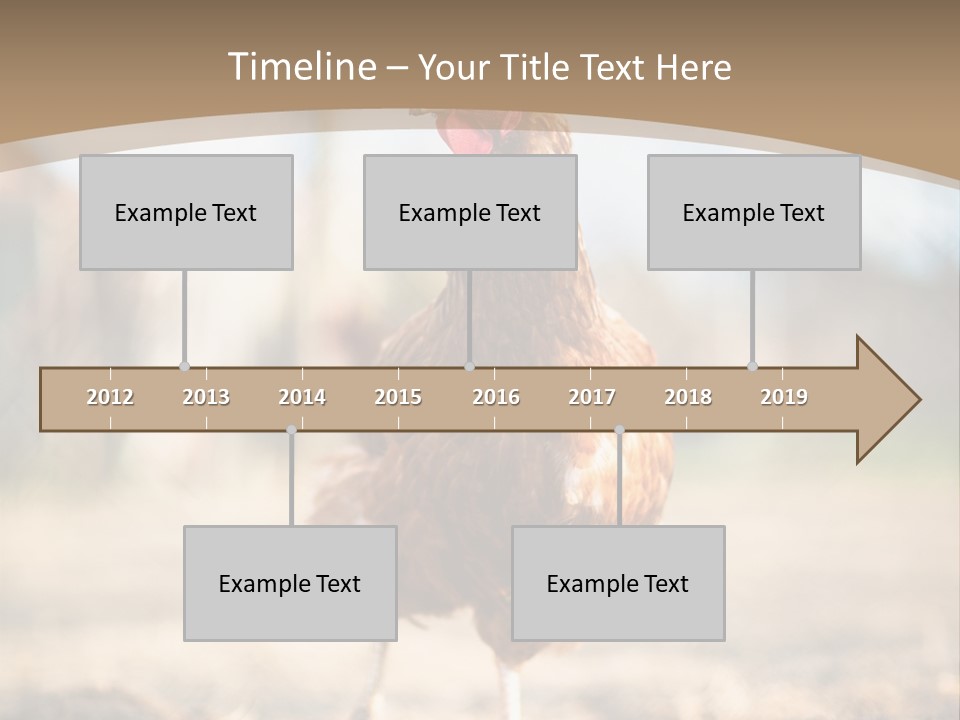 Timeline – Your Title Text Here

Example Text

Example Text

Example Text

2012 2013 2014 2015 2016 2017 2018 2019

Example Text

Example Text